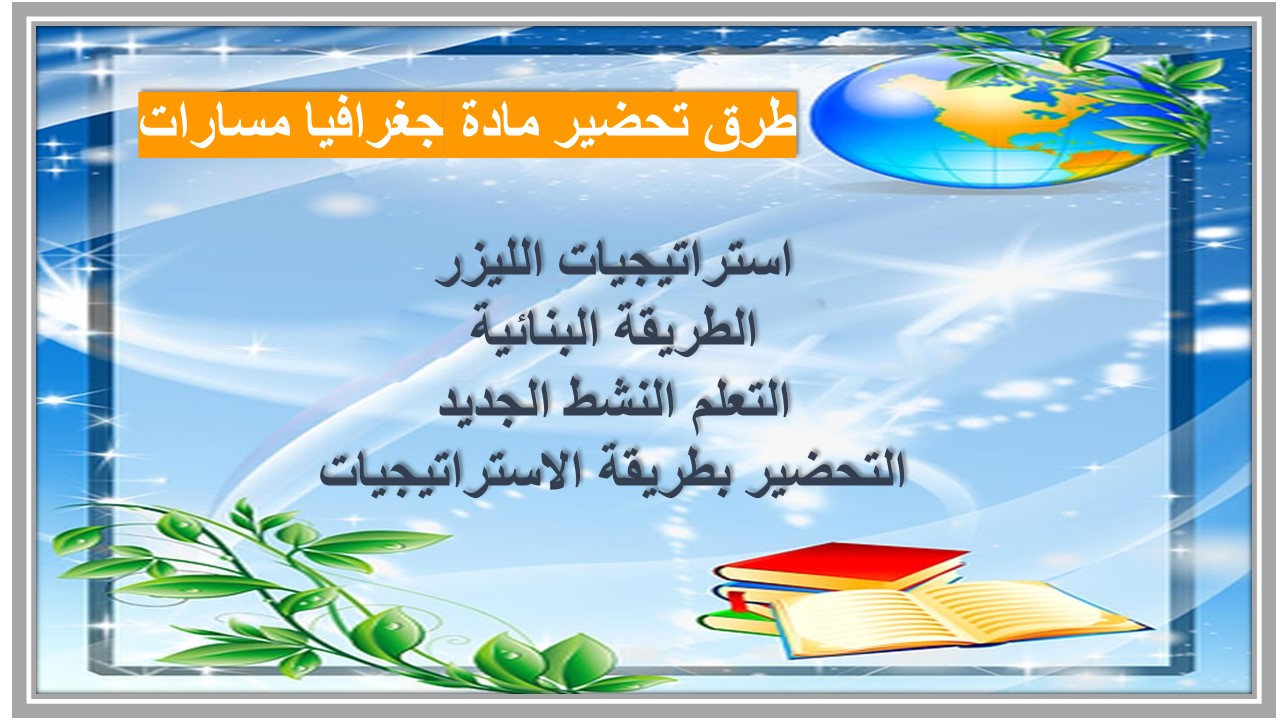 طرق تحضير مادة جغرافيا مسارات

استراتيجيات الليزر
الطريقة البنائية
التعلم النشط الجديد
التحضير بطريقة الاستراتيجيات